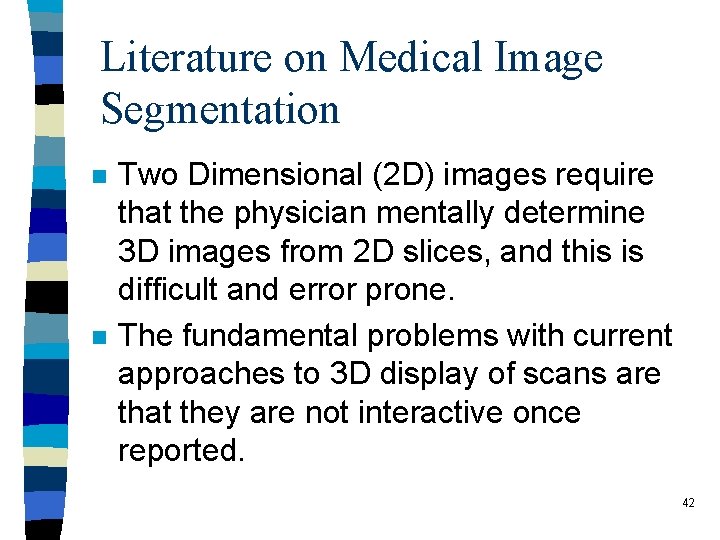 Literature on Medical Image Segmentation

- Two Dimensional (2D) images require that the physician mentally determine 3D images from 2D slices, and this is difficult and error prone.
- The fundamental problems with current approaches to 3D display of scans are that they are not interactive once reported.

42